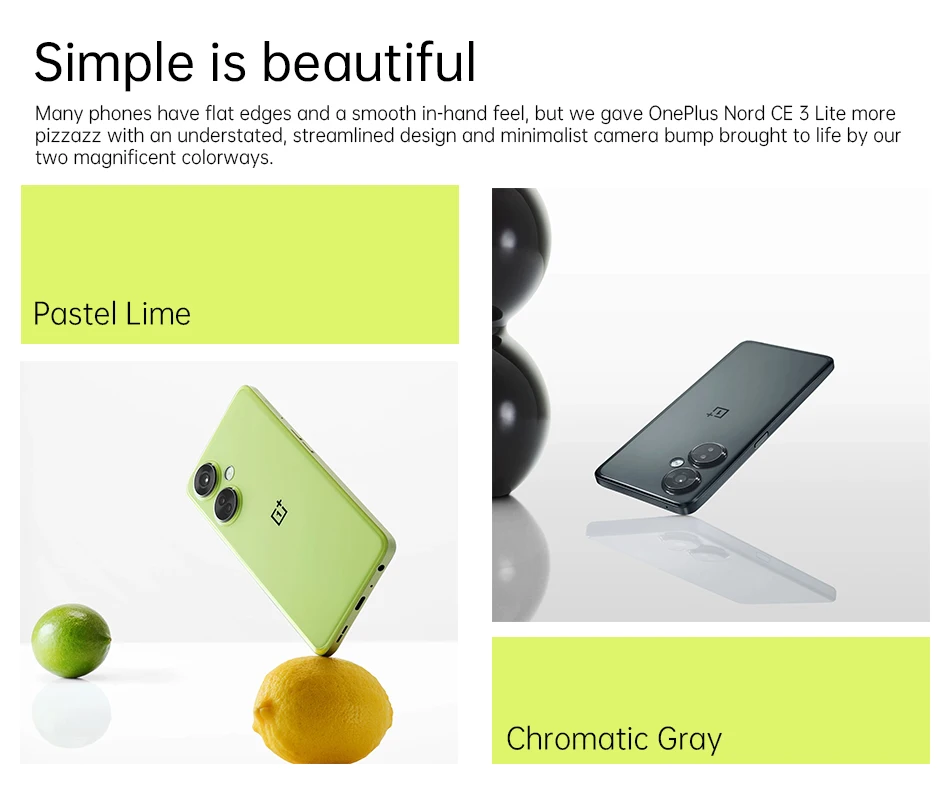 Simple is beautiful

Many phones have flat edges and a smooth in-hand feel, but we gave OnePlus Nord CE 3 Lite more pizzazz with an understated, streamlined design and minimalist camera bump brought to life by our two magnificent colorways.

Pastel Lime

Chromatic Gray